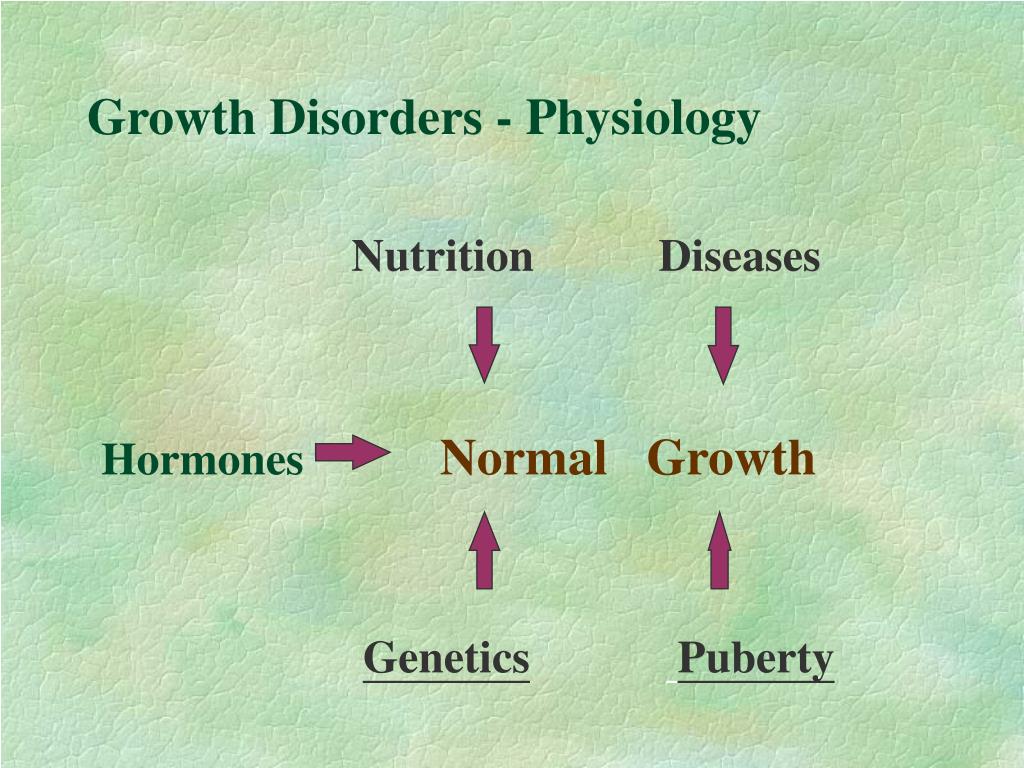 Growth Disorders - Physiology

Nutrition Diseases

Hormones Normal Growth

Genetics Puberty